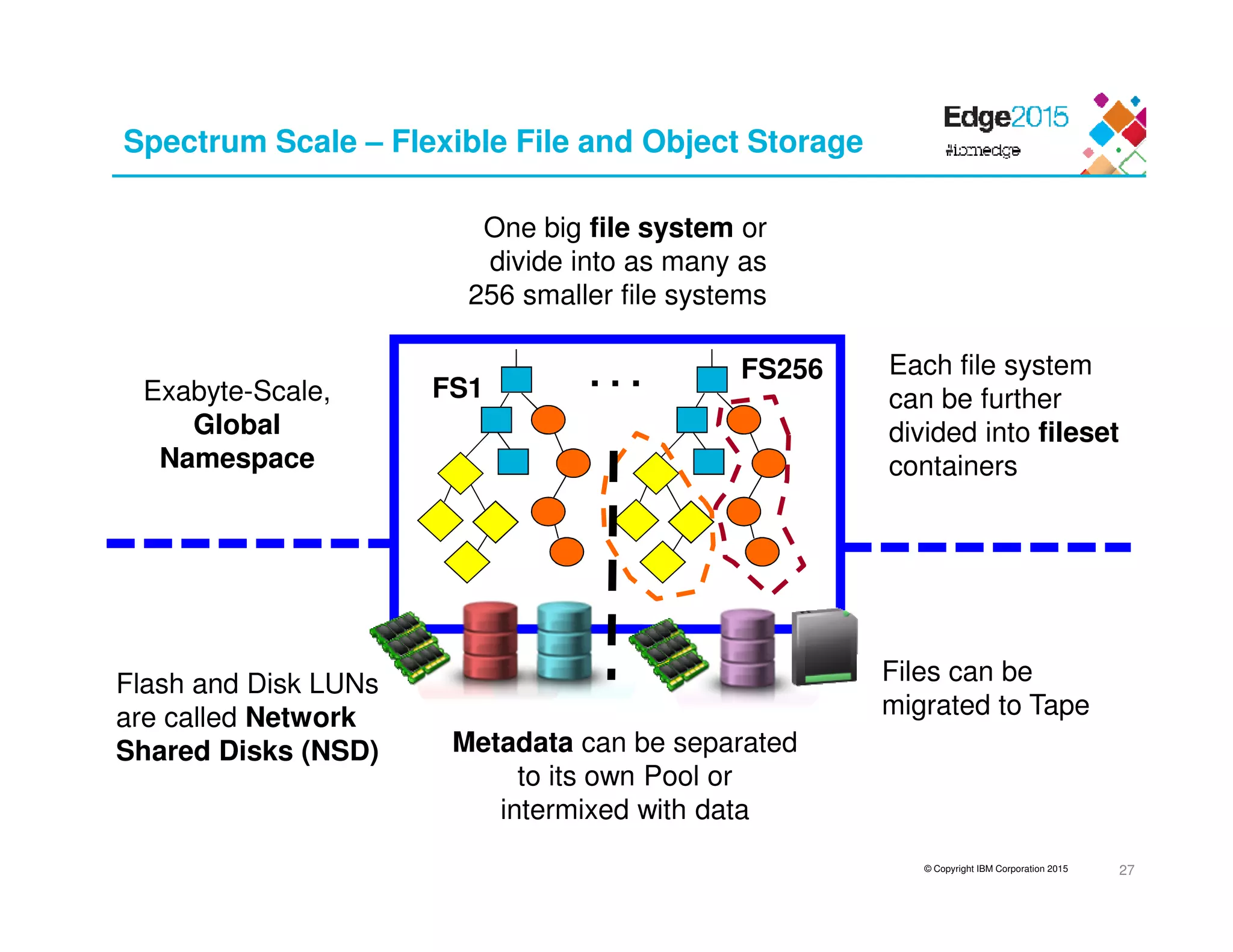 Spectrum Scale – Flexible File and Object Storage

Edge2015
#ibmedge

One big file system or divide into as many as 256 smaller file systems

Exabyte-Scale, Global Namespace

FS1

. . .

FS256

Each file system can be further divided into fileset containers

Flash and Disk LUNs are called Network Shared Disks (NSD)

Metadata can be separated to its own Pool or intermixed with data

Files can be migrated to Tape

© Copyright IBM Corporation 2015

27